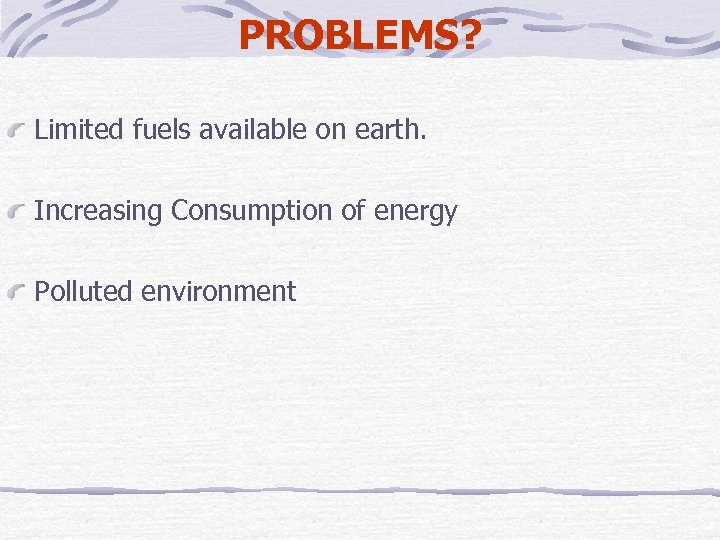 PROBLEMS?

Limited fuels available on earth.

Increasing Consumption of energy

Polluted environment